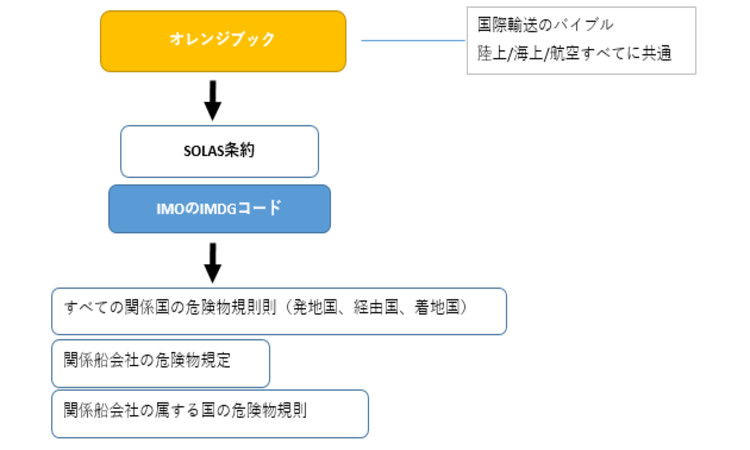 オレンジブック

国際輸送のバイブル
陸上/海上/航空すべてに共通

SOLAS条約

IMOのIMDGコード

すべての関係国の危険物規則則（発地国、経由国、着地国）

関係船会社の危険物規定

関係船会社の属する国の危険物規則